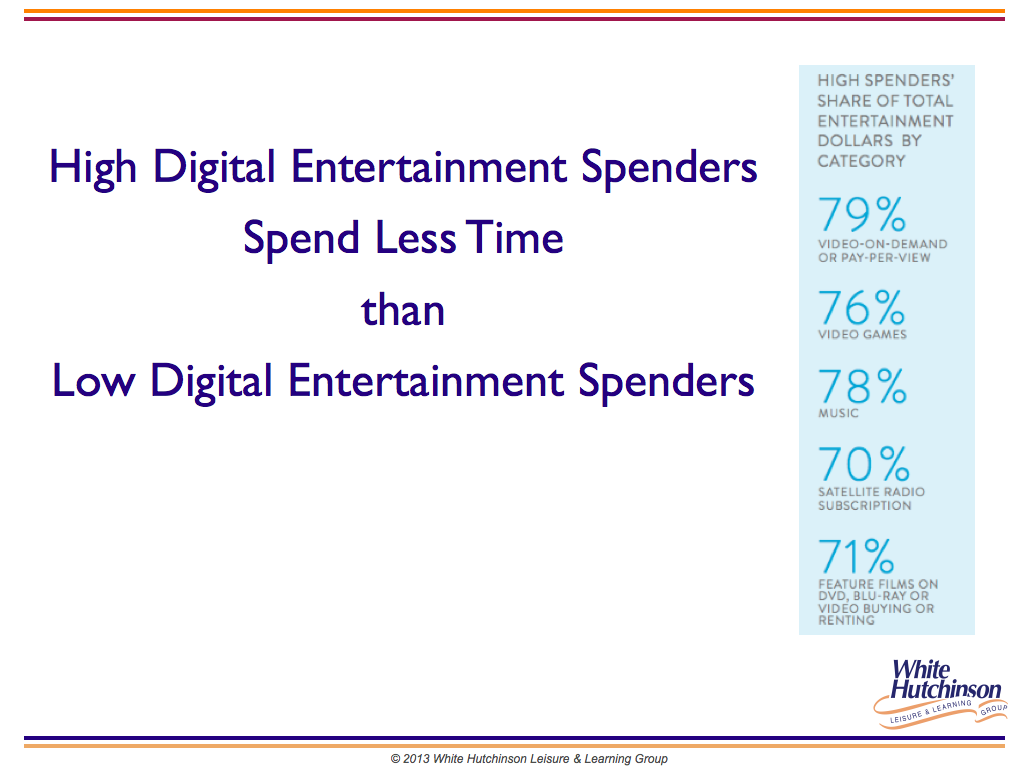 High Digital Entertainment Spenders
Spend Less Time
than
Low Digital Entertainment Spenders

HIGH SPENDERS' SHARE OF TOTAL ENTERTAINMENT DOLLARS BY CATEGORY

79%
VIDEO-ON-DEMAND OR PAY-PER-VIEW

76%
VIDEO GAMES

78%
MUSIC

70%
SATELLITE RADIO SUBSCRIPTION

71%
FEATURE FILMS ON DVD, BLU-RAY OR VIDEO BUYING OR RENTING

White Hutchinson
LEISURE & LEARNING GROUP

© 2013 White Hutchinson Leisure & Learning Group